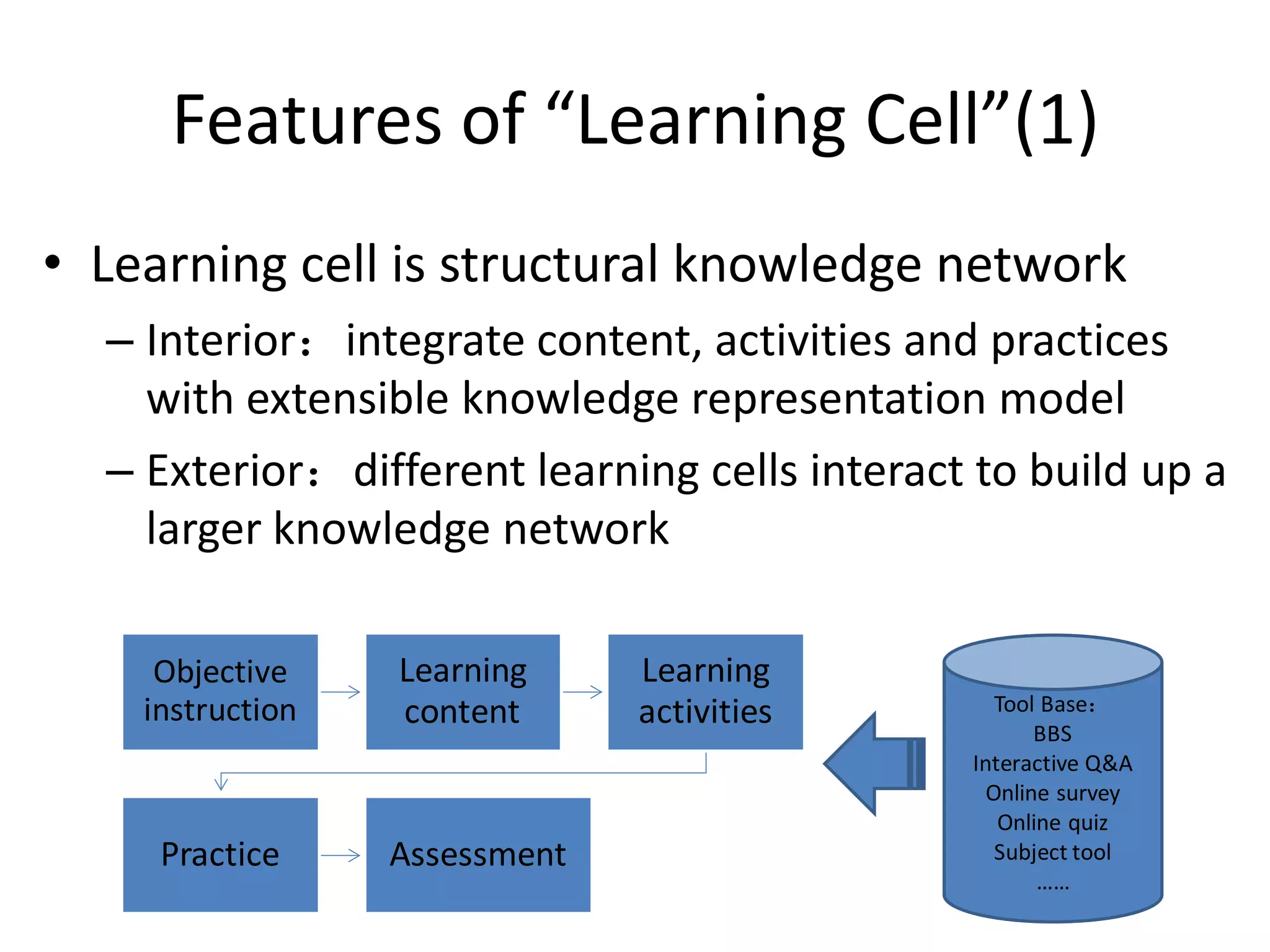 Features of “Learning Cell”(1)

• Learning cell is structural knowledge network

– Interior： integrate content, activities and practices with extensible knowledge representation model

– Exterior： different learning cells interact to build up a larger knowledge network

Objective instruction

Learning content

Learning activities

Practice

Assessment

Tool Base：
BBS
Interactive Q&A
Online survey
Online quiz
Subject tool
……